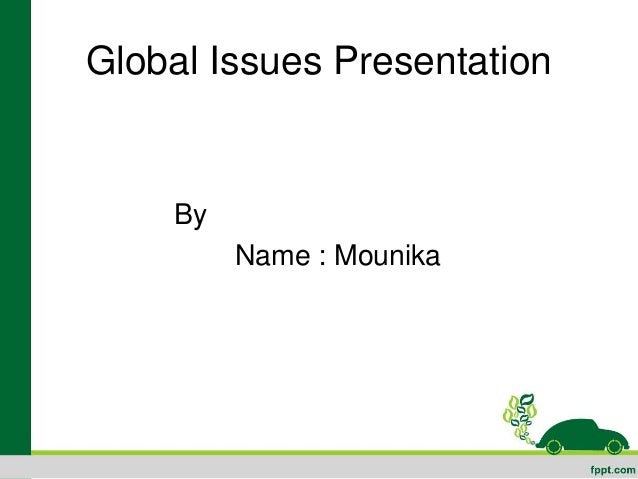 Global Issues Presentation

By

Name : Mounika

fppt.com